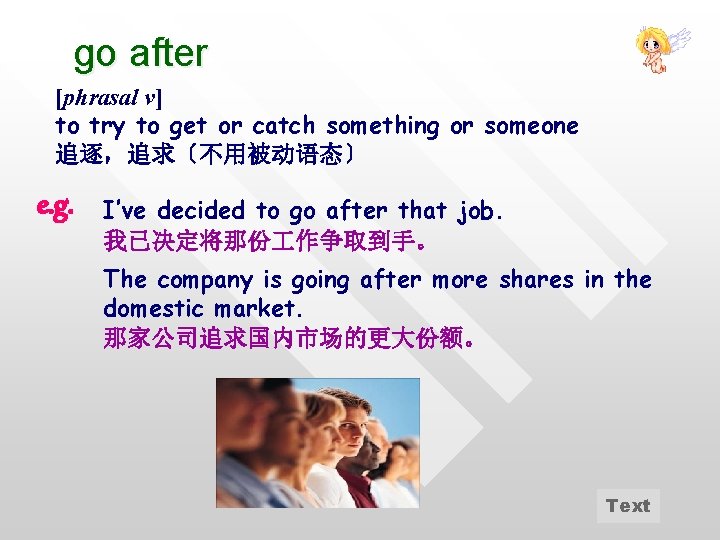 go after

[phrasal v]
to try to get or catch something or someone
追逐，追求〔不用被动语态〕

e.g. I've decided to go after that job.
我已决定将那份工作争取到手。

The company is going after more shares in the domestic market.
那家公司追求国内市场的更大份额。

Text